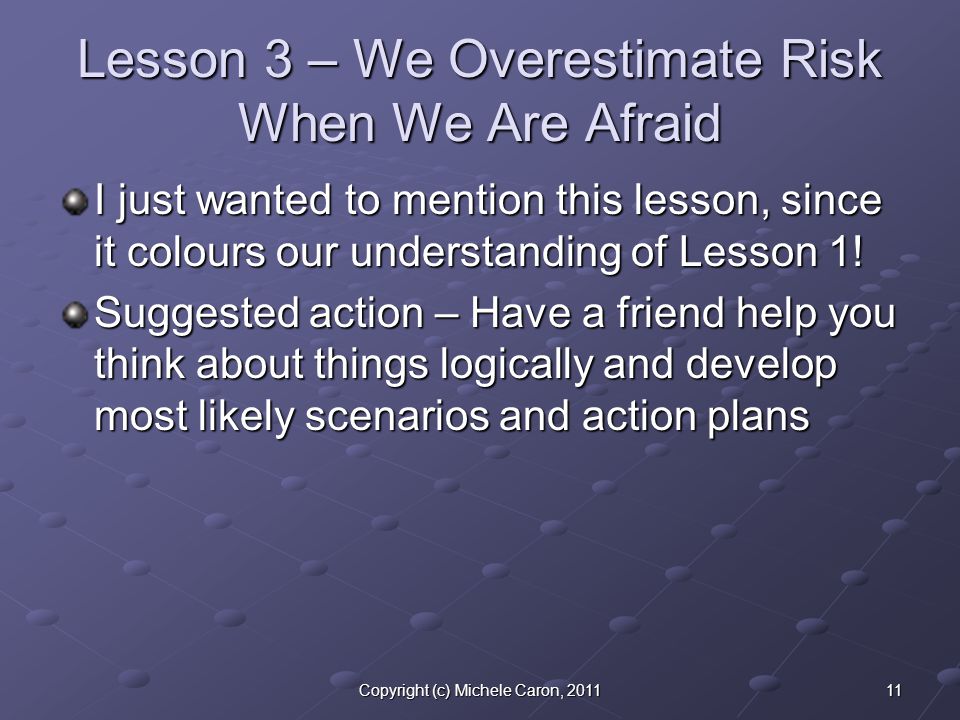 Lesson 3 – We Overestimate Risk When We Are Afraid

I just wanted to mention this lesson, since it colours our understanding of Lesson 1!

Suggested action – Have a friend help you think about things logically and develop most likely scenarios and action plans

Copyright (c) Michele Caron, 2011

11